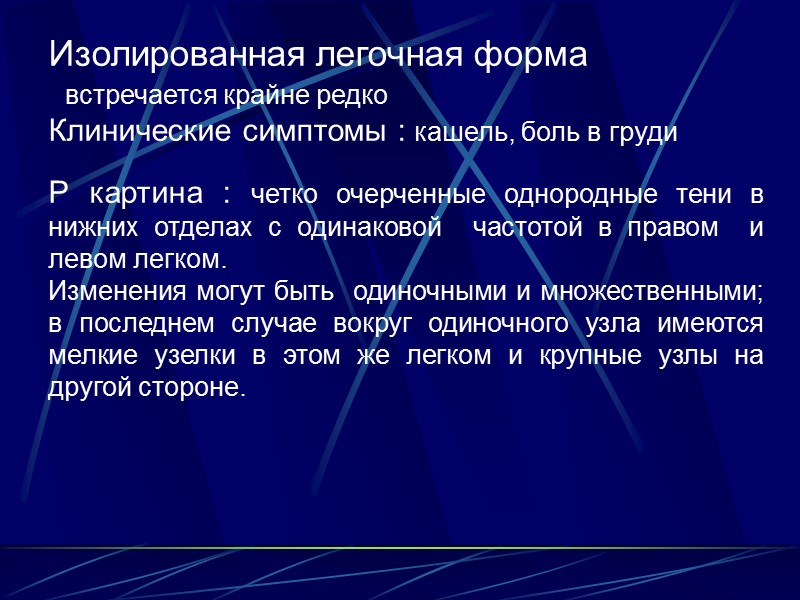 Изолированная легочная форма
встречается крайне редко
Клинические симптомы : кашель, боль в груди

Р картина : четко очерченные однородные тени в нижних отделах с одинаковой частотой в правом и левом легком.
Изменения могут быть одиночными и множественными; в последнем случае вокруг одиночного узла имеются мелкие узелки в этом же легком и крупные узлы на другой стороне.